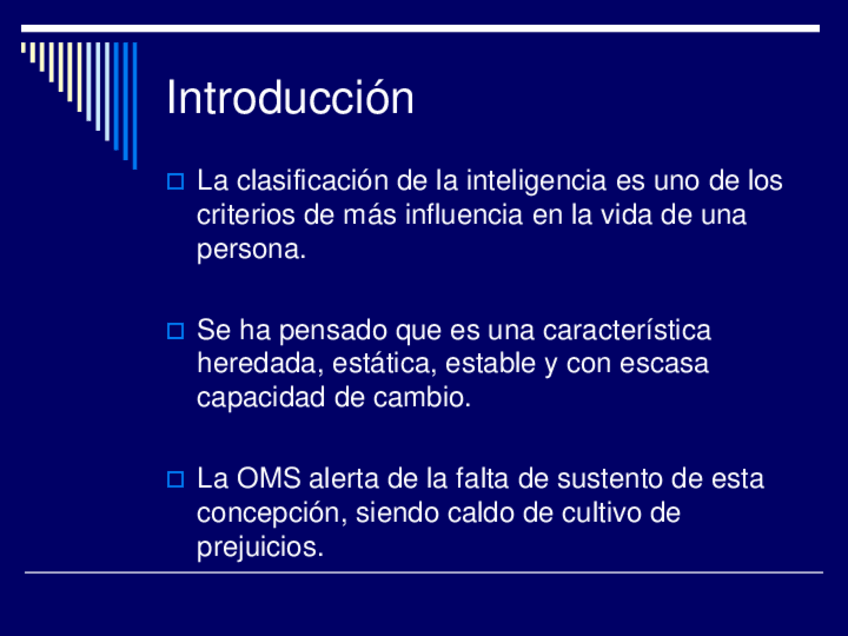 Introducción

La clasificación de la inteligencia es uno de los criterios de más influencia en la vida de una persona.

Se ha pensado que es una característica heredada, estática, estable y con escasa capacidad de cambio.

La OMS alerta de la falta de sustento de esta concepción, siendo caldo de cultivo de prejuicios.